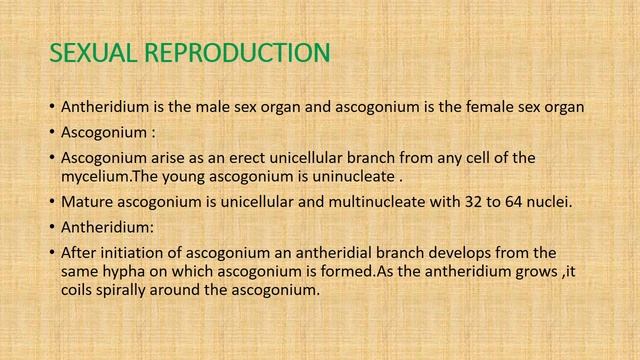 SEXUAL REPRODUCTION

• Antheridium is the male sex organ and ascogonium is the female sex organ

• Ascogonium :

• Ascogonium arise as an erect unicellular branch from any cell of the mycelium.The young ascogonium is uninucleate .

• Mature ascogonium is unicellular and multinucleate with 32 to 64 nuclei.

• Antheridium:

• After initiation of ascogonium an antheridial branch develops from the same hypha on which ascogonium is formed.As the antheridium grows ,it coils spirally around the ascogonium.